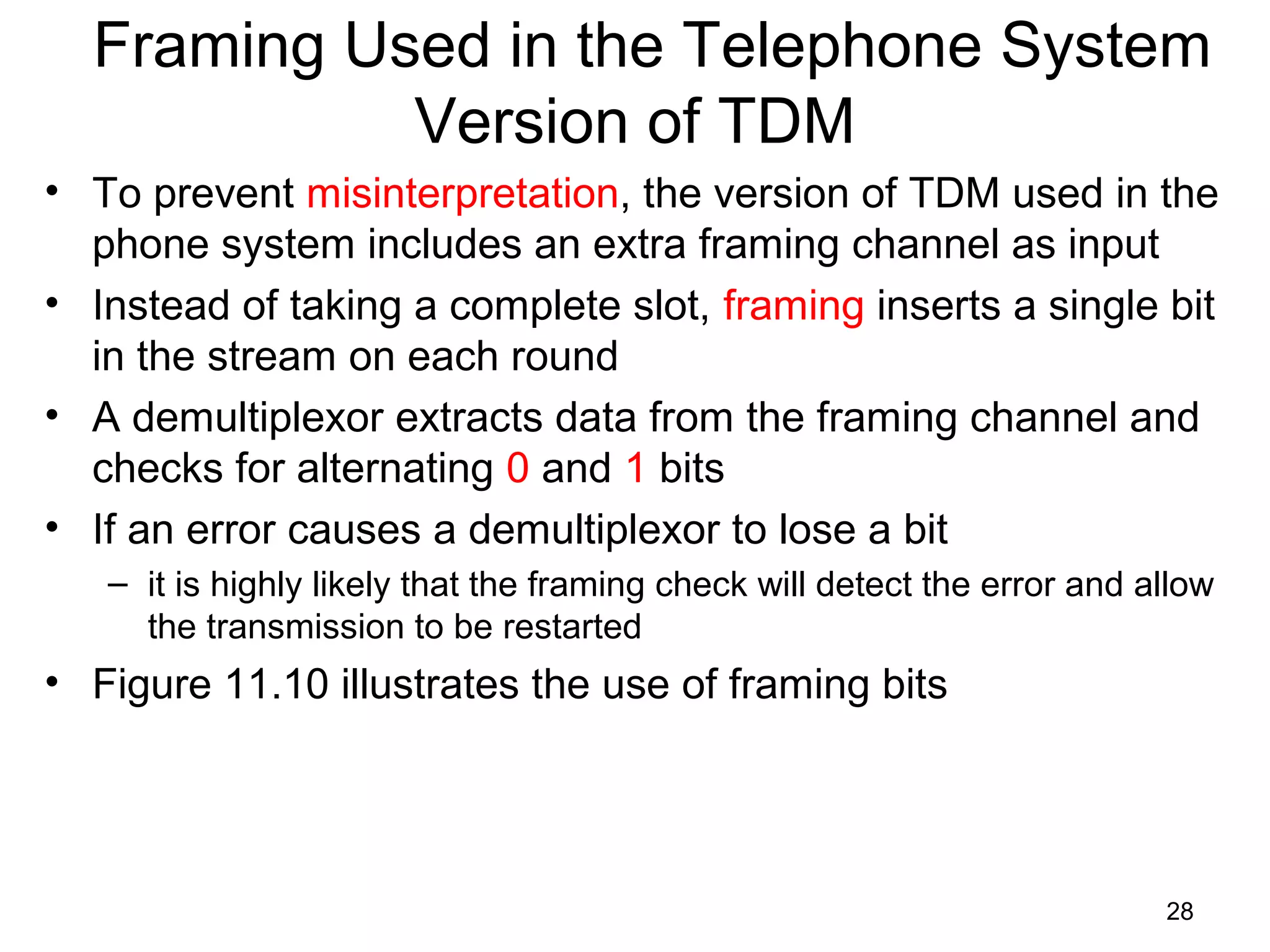 Framing Used in the Telephone System Version of TDM

• To prevent misinterpretation, the version of TDM used in the phone system includes an extra framing channel as input

• Instead of taking a complete slot, framing inserts a single bit in the stream on each round

• A demultiplexor extracts data from the framing channel and checks for alternating 0 and 1 bits

• If an error causes a demultiplexor to lose a bit

– it is highly likely that the framing check will detect the error and allow the transmission to be restarted

• Figure 11.10 illustrates the use of framing bits

28